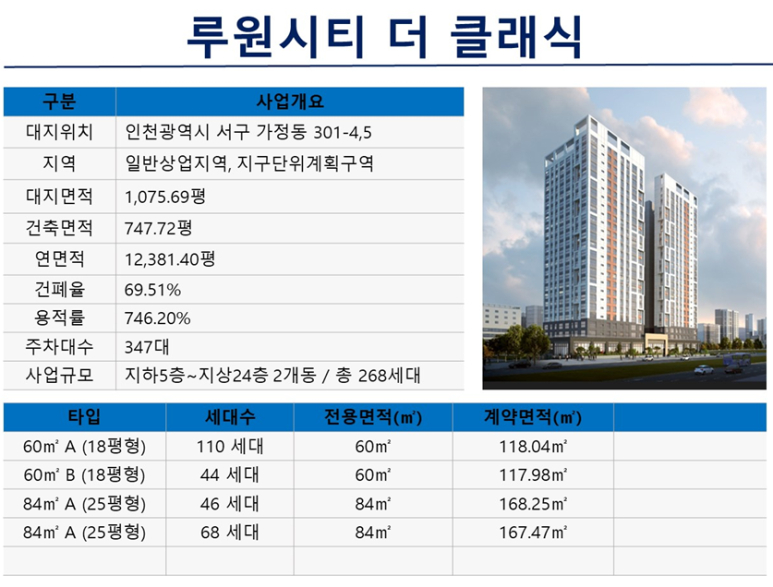 루원시티 더 클래식

| 구분 | 사업개요 |
|---|---|
| 대지위치 | 인천광역시 서구 가정동 301-4,5 |
| 지역 | 일반상업지역, 지구단위계획구역 |
| 대지면적 | 1,075.69평 |
| 건축면적 | 747.72평 |
| 연면적 | 12,381.40평 |
| 건폐율 | 69.51% |
| 용적률 | 746.20% |
| 주차대수 | 347대 |
| 사업규모 | 지하5층~지상24층 2개동 / 총 268세대 |

| 타입 | 세대수 | 전용면적(㎡) | 계약면적(㎡) | |
|---|---|---|---|---|
| 60㎡ A (18평형) | 110 세대 | 60㎡ | 118.04㎡ | |
| 60㎡ B (18평형) | 44 세대 | 60㎡ | 117.98㎡ | |
| 84㎡ A (25평형) | 46 세대 | 84㎡ | 168.25㎡ | |
| 84㎡ A (25평형) | 68 세대 | 84㎡ | 167.47㎡ | |
| | | | | |